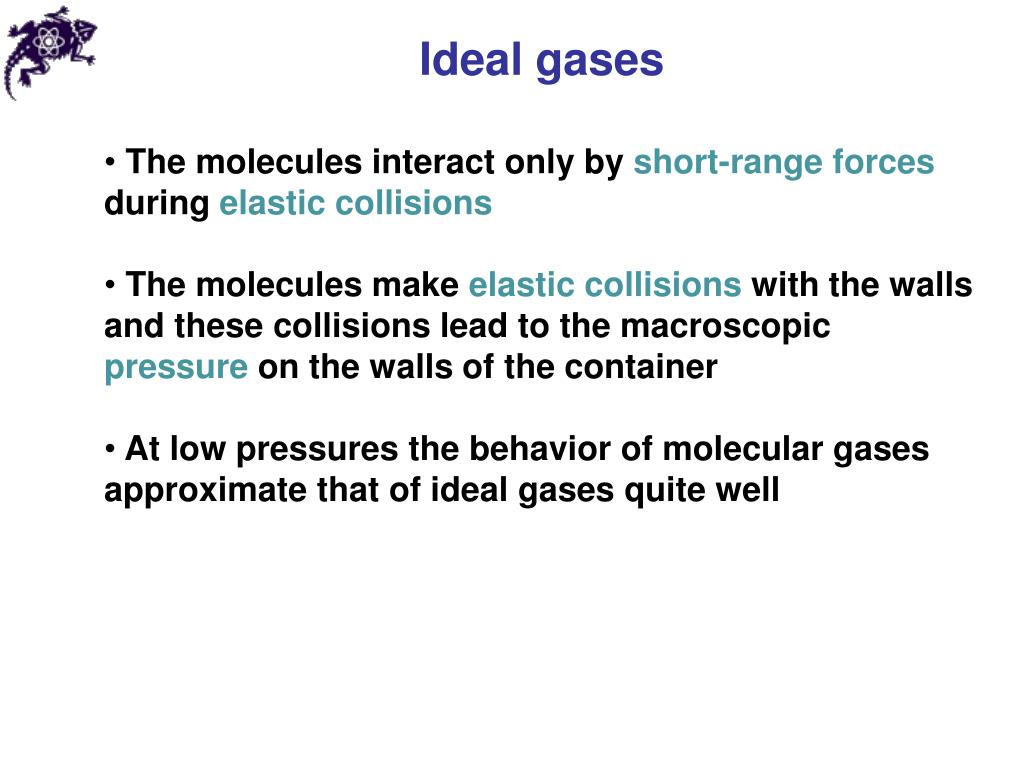 Ideal gases

• The molecules interact only by short-range forces during elastic collisions

• The molecules make elastic collisions with the walls and these collisions lead to the macroscopic pressure on the walls of the container

• At low pressures the behavior of molecular gases approximate that of ideal gases quite well